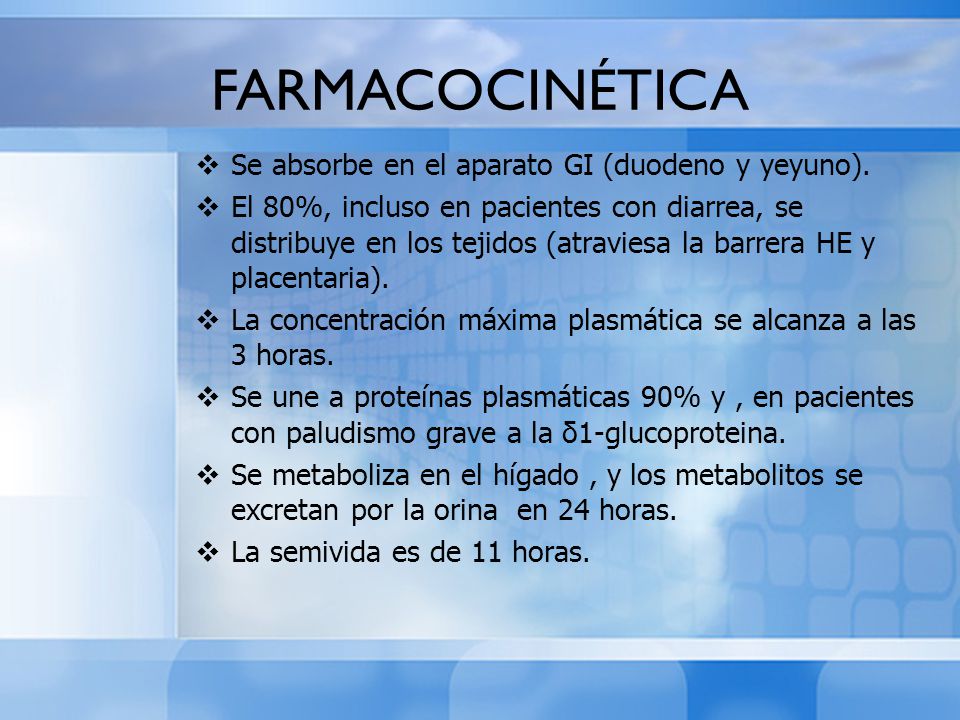 FARMACOCINÉTICA

❖ Se absorbe en el aparato GI (duodeno y yeyuno).

❖ El 80%, incluso en pacientes con diarrea, se distribuye en los tejidos (atraviesa la barrera HE y placentaria).

❖ La concentración máxima plasmática se alcanza a las 3 horas.

❖ Se une a proteínas plasmáticas 90% y , en pacientes con paludismo grave a la δ1-glucoproteina.

❖ Se metaboliza en el hígado , y los metabolitos se excretan por la orina en 24 horas.

❖ La semivida es de 11 horas.